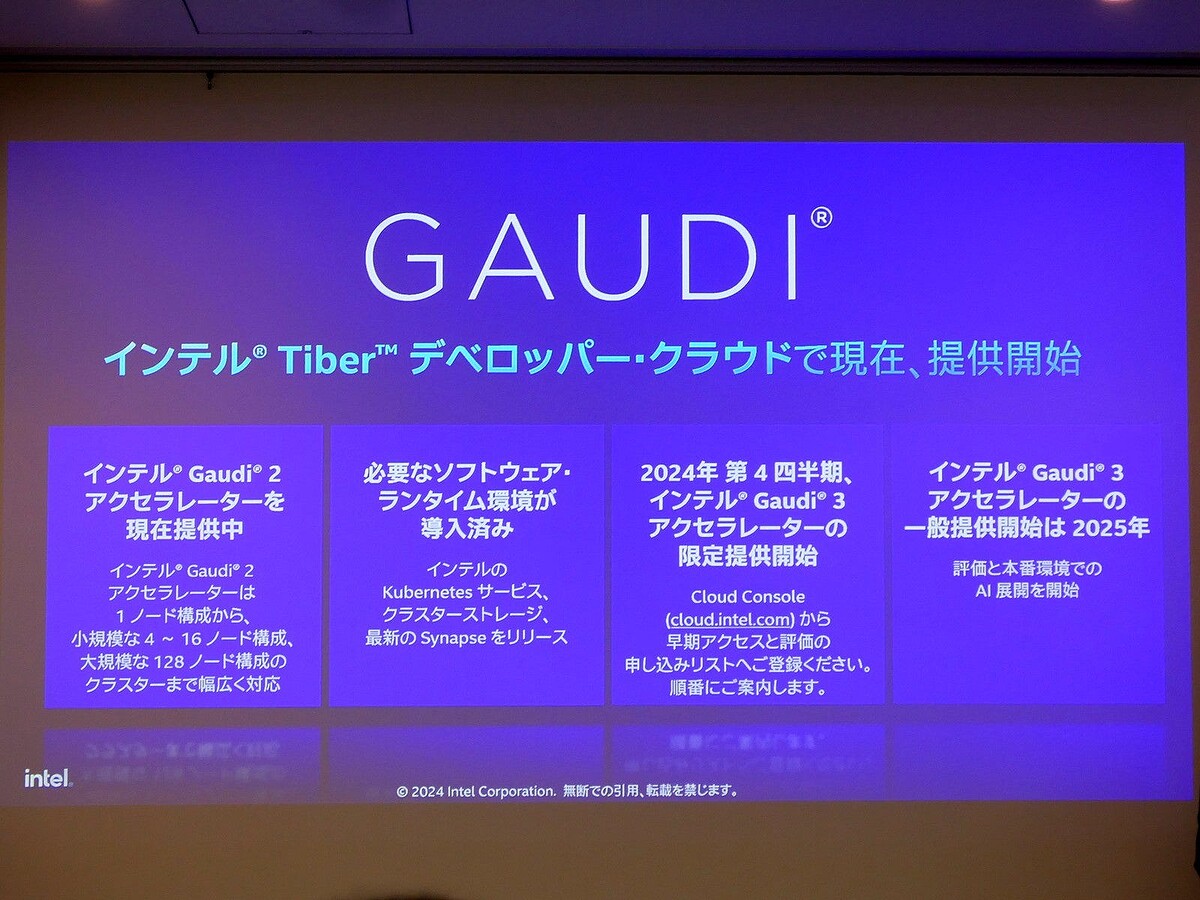 GAUDI®

インテル® Tiber™ デベロッパー・クラウドで現在、提供開始

インテル® Gaudi® 2 アクセラレーターを現在提供中

インテル® Gaudi® 2 アクセラレーターは 1 ノード構成から、小規模な 4 ~ 16 ノード構成、大規模な 128 ノード構成のクラスターまで幅広く対応

必要なソフトウェア・ランタイム環境が導入済み

インテルの Kubernetes サービス、クラスターストレージ、最新の Synapse をリリース

2024年 第 4 四半期、インテル® Gaudi® 3 アクセラレーターの限定提供開始

Cloud Console (cloud.intel.com) から早期アクセスと評価の申し込みリストへご登録ください。順番にご案内します。

インテル® Gaudi® 3 アクセラレーターの一般提供開始は 2025年

評価と本番環境での AI 展開を開始

intel.

© 2024 Intel Corporation. 無断での引用、転載を禁じます。